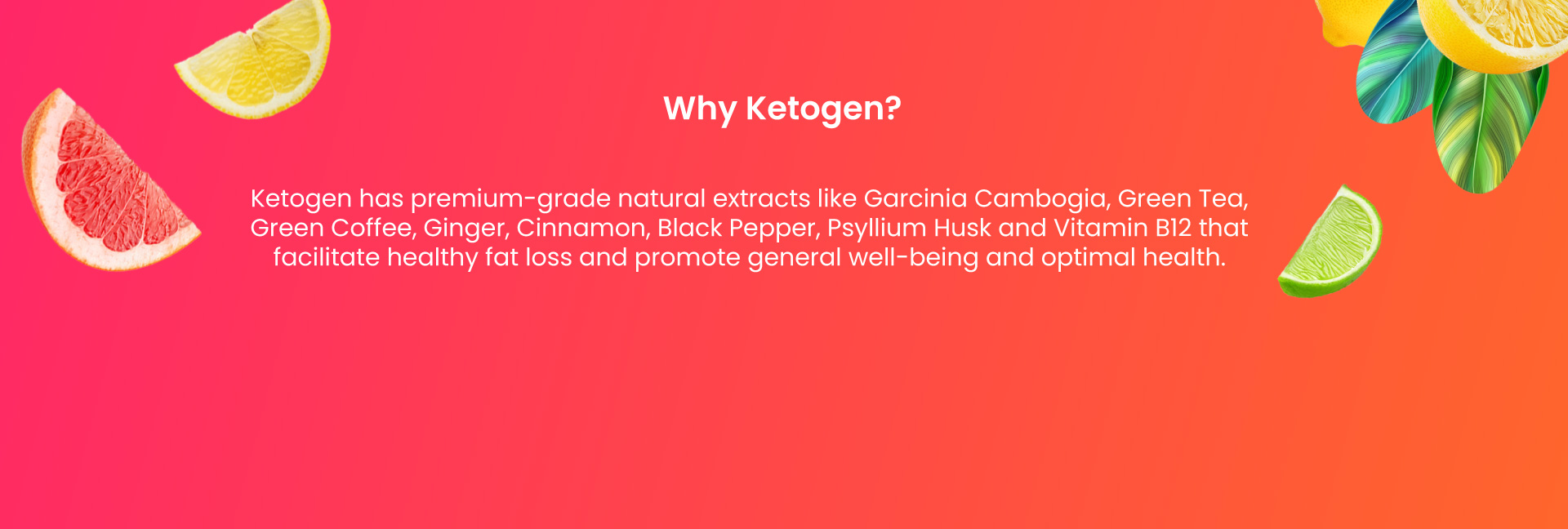 Why Ketogen?

Ketogen has premium-grade natural extracts like Garcinia Cambogia, Green Tea, Green Coffee, Ginger, Cinnamon, Black Pepper, Psyllium Husk and Vitamin B12 that facilitate healthy fat loss and promote general well-being and optimal health.